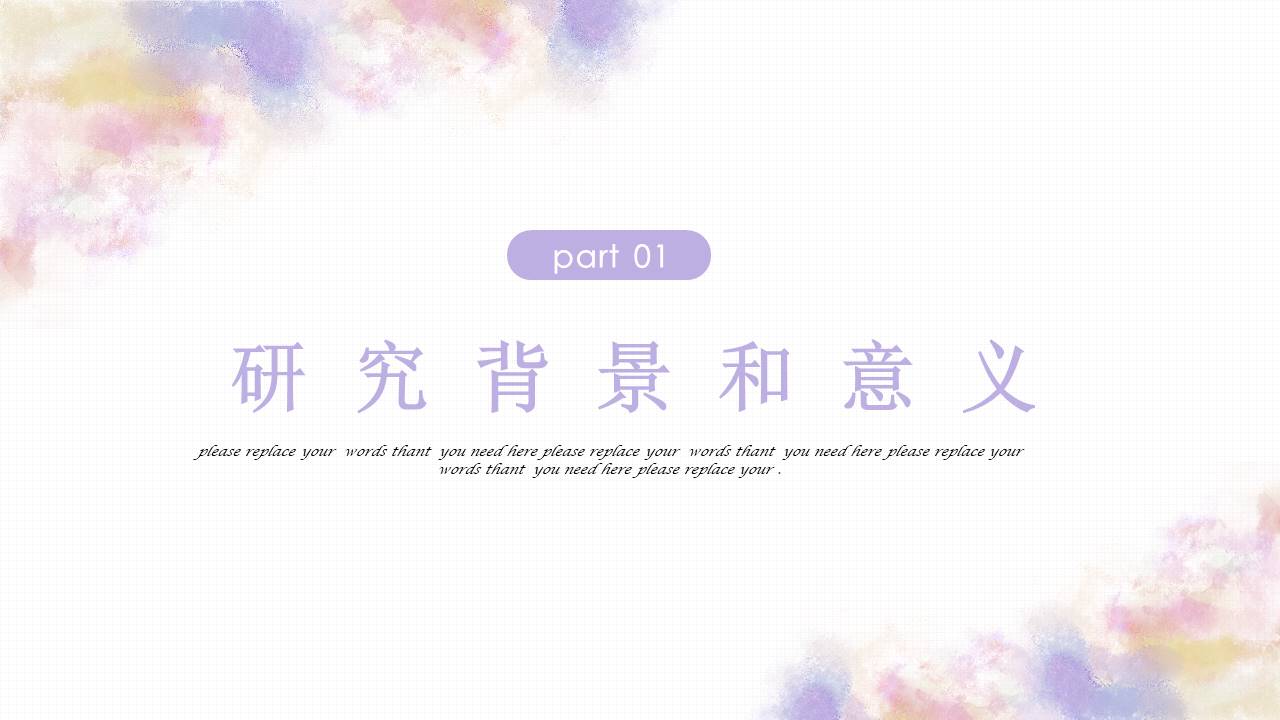 part 01

研究背景和意义

please replace your words thant you need here please replace your words thant you need here please replace your words thant you need here please replace your .